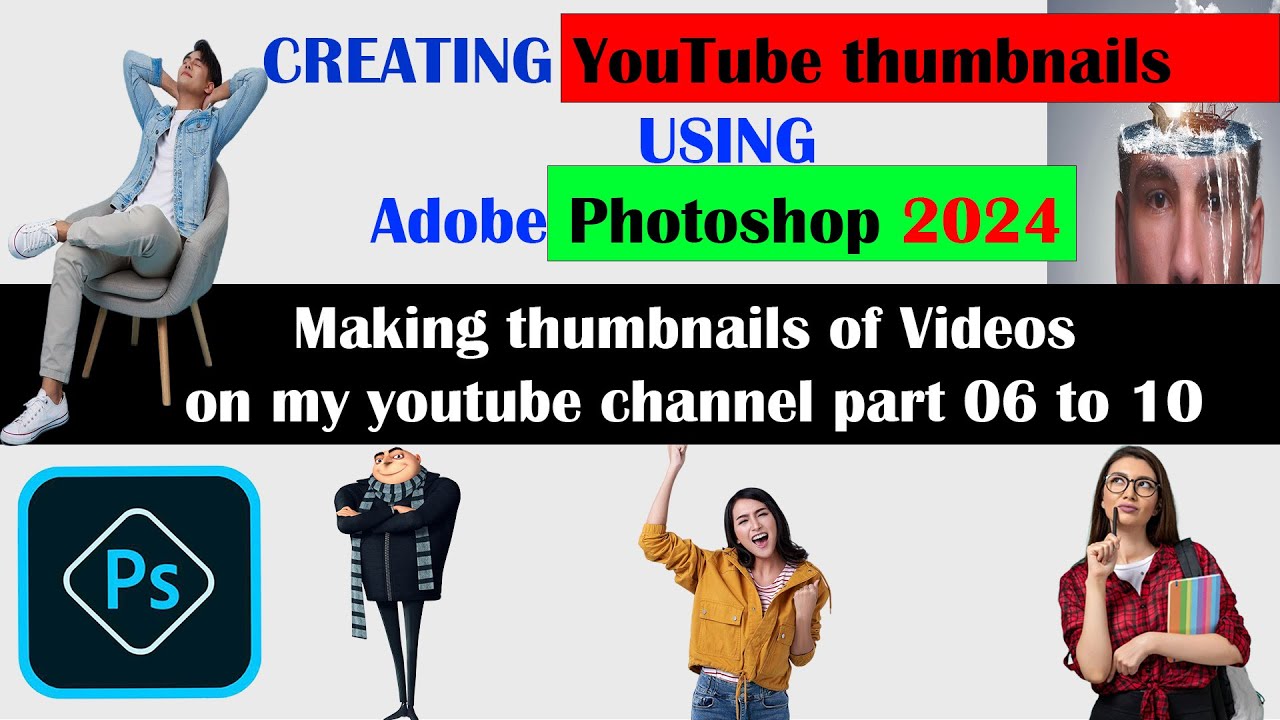 CREATING YouTube thumbnails
USING
Adobe Photoshop 2024

Making thumbnails of Videos on my youtube channel part 06 to 10

Ps